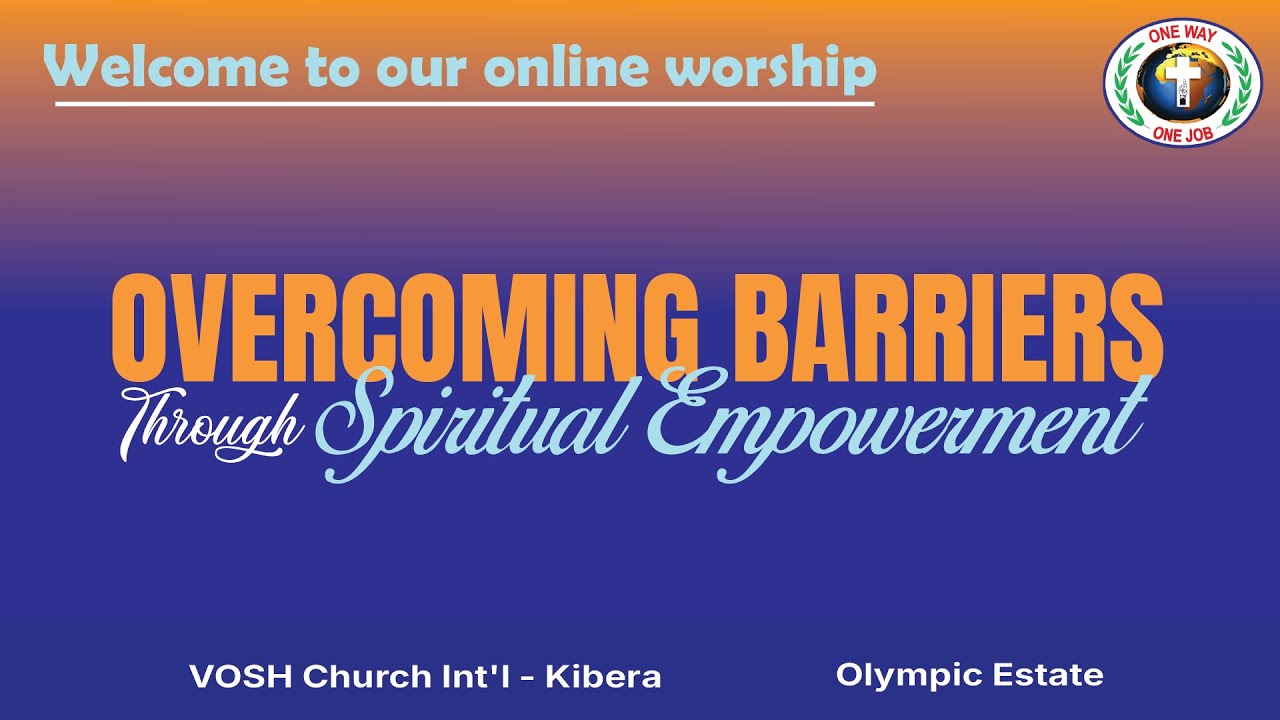 Welcome to our online worship

ONE WAY
ONE JOB

OVERCOMING BARRIERS
Through Spiritual Empowerment

VOSH Church Int'l - Kibera

Olympic Estate